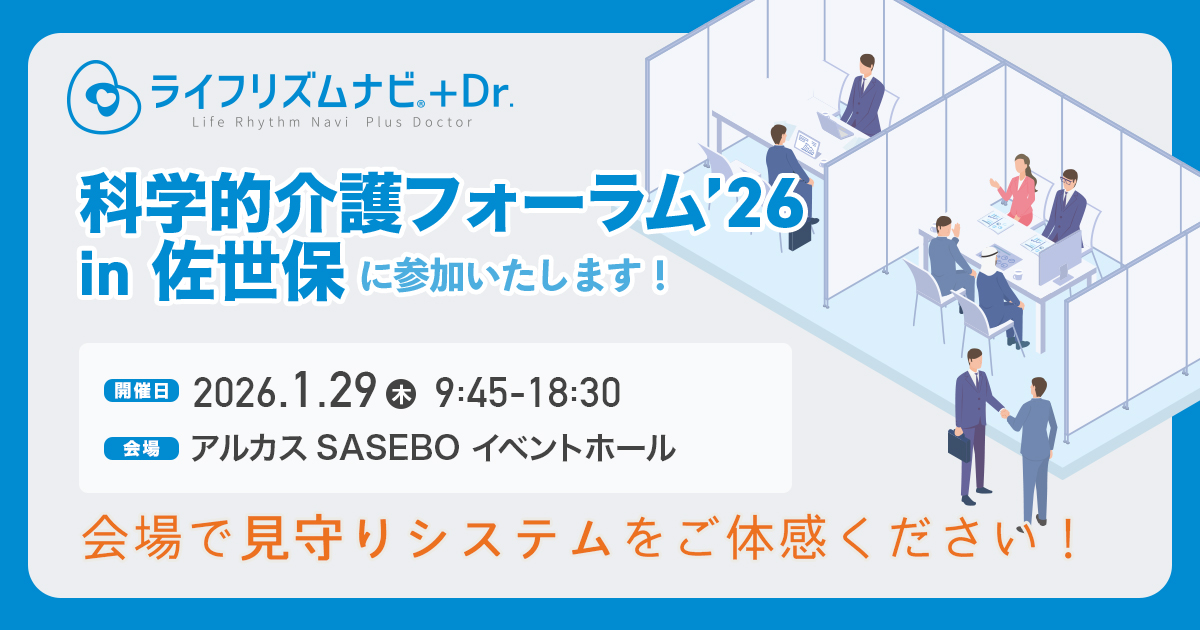 ライフリズムナビ®+Dr.
Life Rhythm Navi Plus Doctor

科学的介護フォーラム'26 in 佐世保 に参加いたします！

開催日 2026.1.29 木 9:45-18:30
会場 アルカス SASEBO イベントホール

会場で見守りシステムをご体感ください！